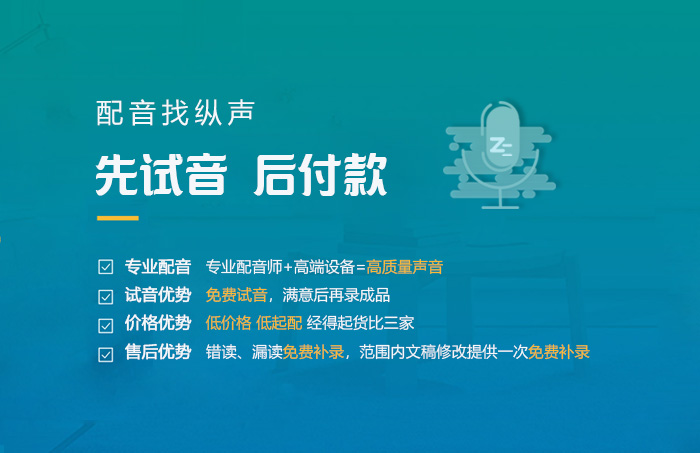 配音找纵声

先试音 后付款

专业配音 专业配音师+高端设备=高质量声音
试音优势 免费试音，满意后再录成品
价格优势 低价格 低起配 经得起货比三家
售后优势 错读、漏读免费补录，范围内文稿修改提供一次免费补录